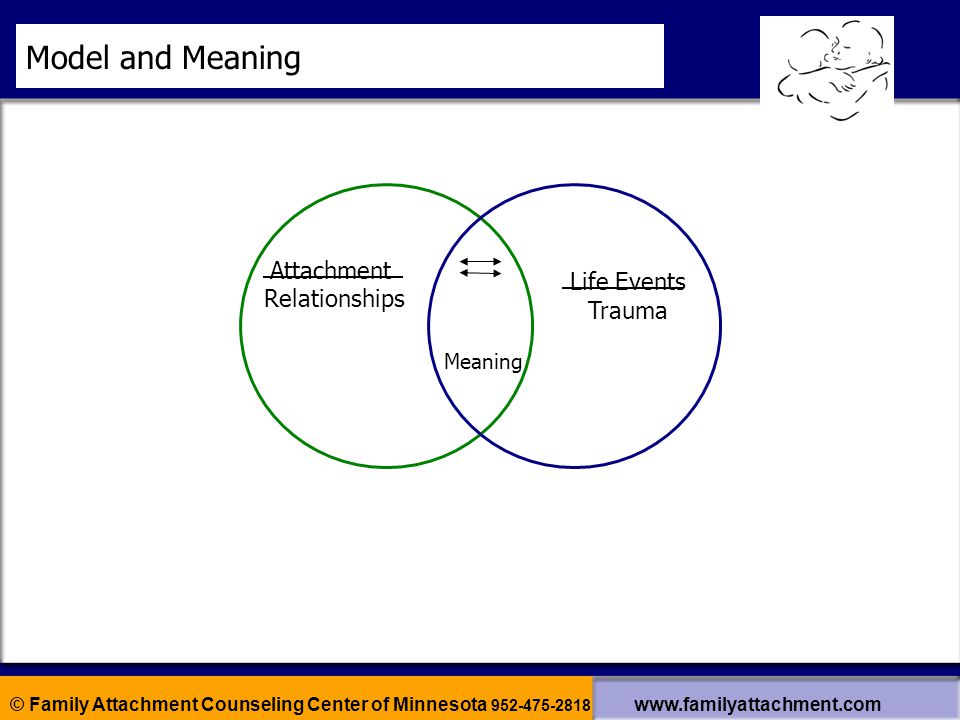 Model and Meaning

Attachment
Relationships

Meaning

Life Events
Trauma

© Family Attachment Counseling Center of Minnesota 952-475-2818

www.familyattachment.com